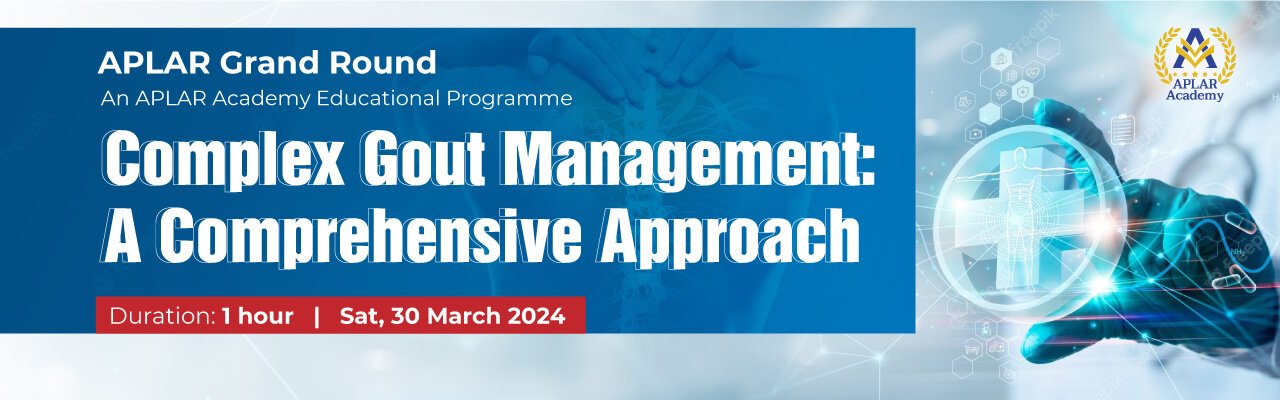 APLAR Grand Round
An APLAR Academy Educational Programme

Complex Gout Management: A Comprehensive Approach

Duration: 1 hour | Sat, 30 March 2024

APLAR Academy